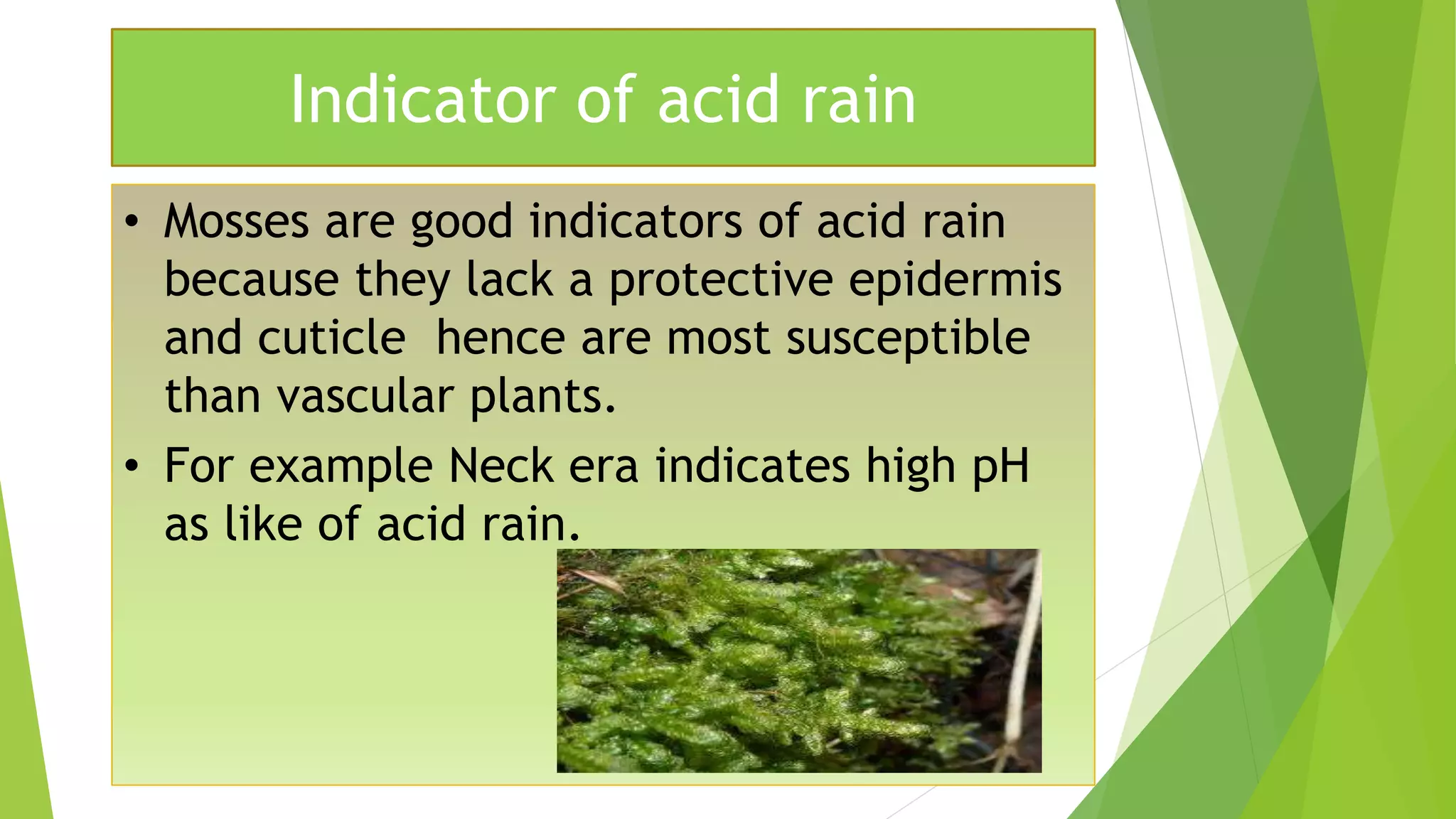 Indicator of acid rain

• Mosses are good indicators of acid rain because they lack a protective epidermis and cuticle  hence are most susceptible than vascular plants.

• For example Neck era indicates high pH as like of acid rain.